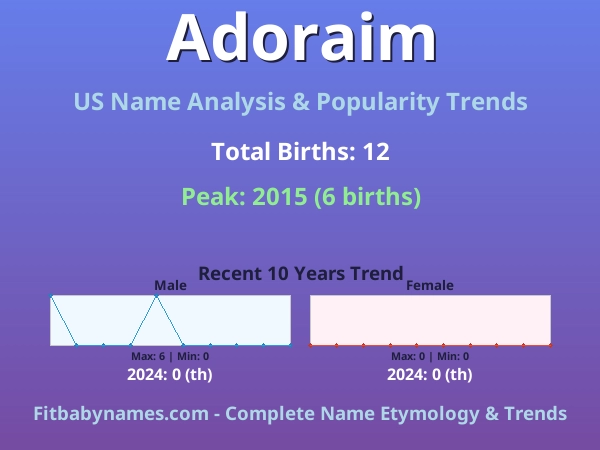 Adoraim

US Name Analysis & Popularity Trends

Total Births: 12

Peak: 2015 (6 births)

Recent 10 Years Trend

Male

Max: 6 | Min: 0

2024: 0 (th)

Female

Max: 0 | Min: 0

2024: 0 (th)

Fitbabynames.com - Complete Name Etymology & Trends